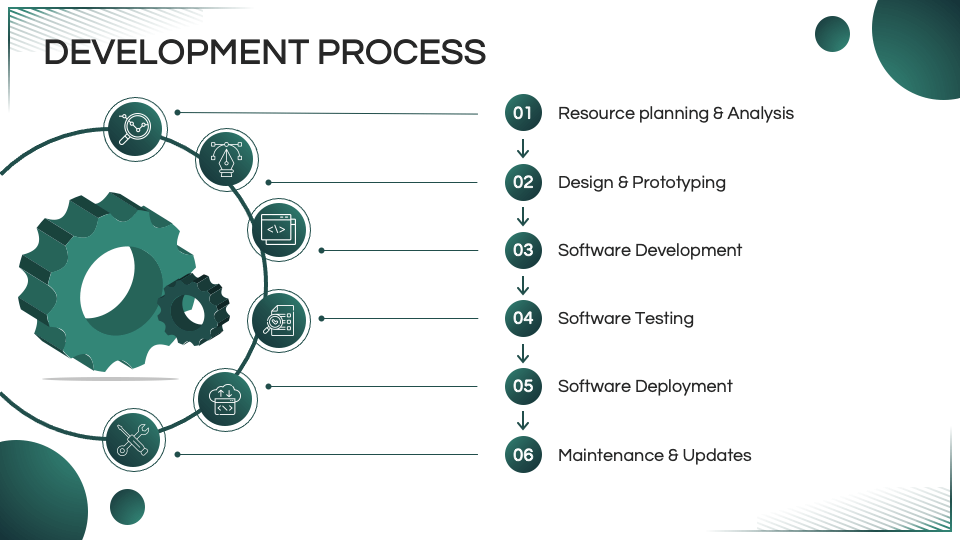 DEVELOPMENT PROCESS

01 Resource planning & Analysis

02 Design & Prototyping

03 Software Development

04 Software Testing

05 Software Deployment

06 Maintenance & Updates